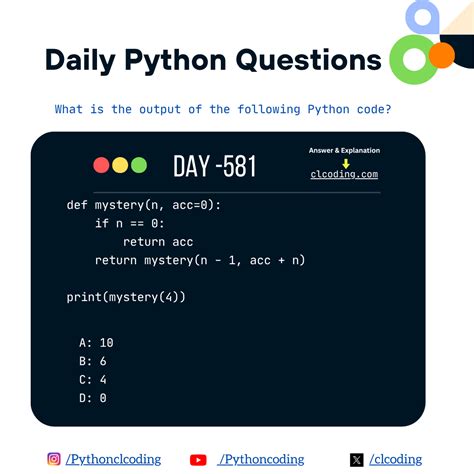 Daily Python Questions

What is the output of the following Python code?

DAY -581

Answer & Explanation

clcoding.com

def mystery(n, acc=0):
    if n == 0:
        return acc
    return mystery(n - 1, acc + n)

print(mystery(4))

A: 10
B: 6
C: 4
D: 0

/Pythonclcoding
/Pythoncoding
/clcoding